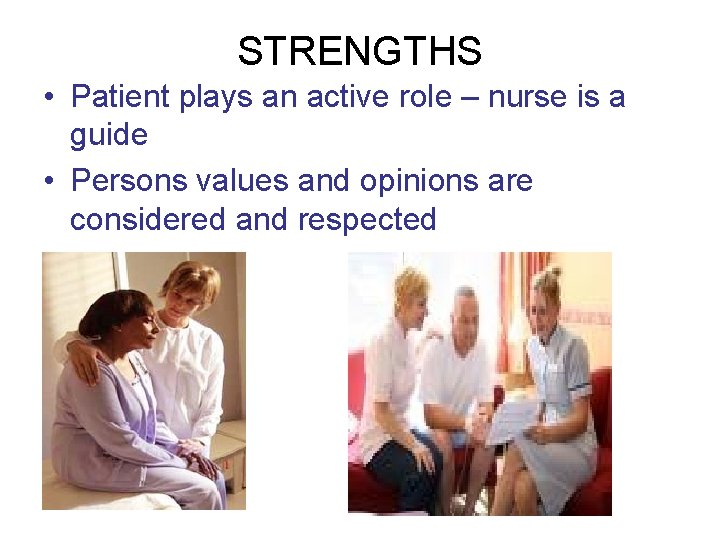 STRENGTHS

• Patient plays an active role – nurse is a guide

• Persons values and opinions are considered and respected